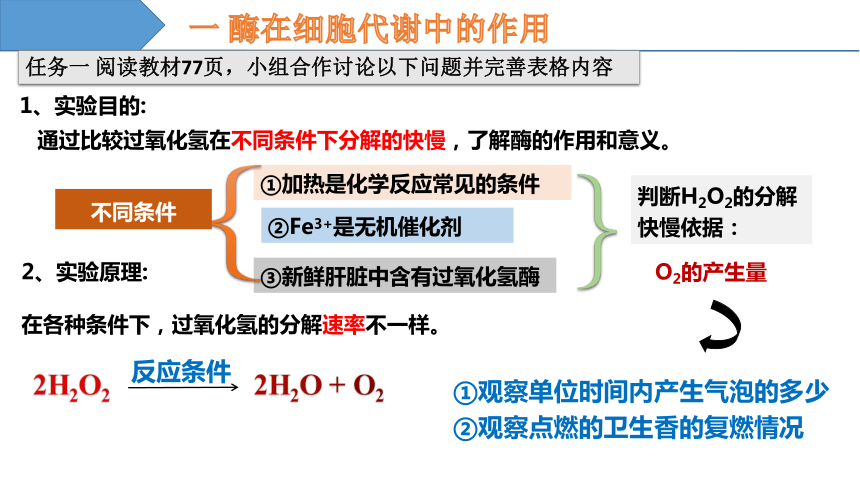 一 酶在细胞代谢中的作用

任务一 阅读教材77页，小组合作讨论以下问题并完善表格内容

1、实验目的:

通过比较过氧化氢在不同条件下分解的快慢，了解酶的作用和意义。

不同条件

①加热是化学反应常见的条件

②$Fe^{3+}$是无机催化剂

③新鲜肝脏中含有过氧化氢酶

判断$H_2O_2$的分解快慢依据：

$O_2$的产生量

2、实验原理:

在各种条件下，过氧化氢的分解速率不一样。

$2H_2O_2 \xrightarrow{反应条件} 2H_2O + O_2$

①观察单位时间内产生气泡的多少
②观察点燃的卫生香的复燃情况